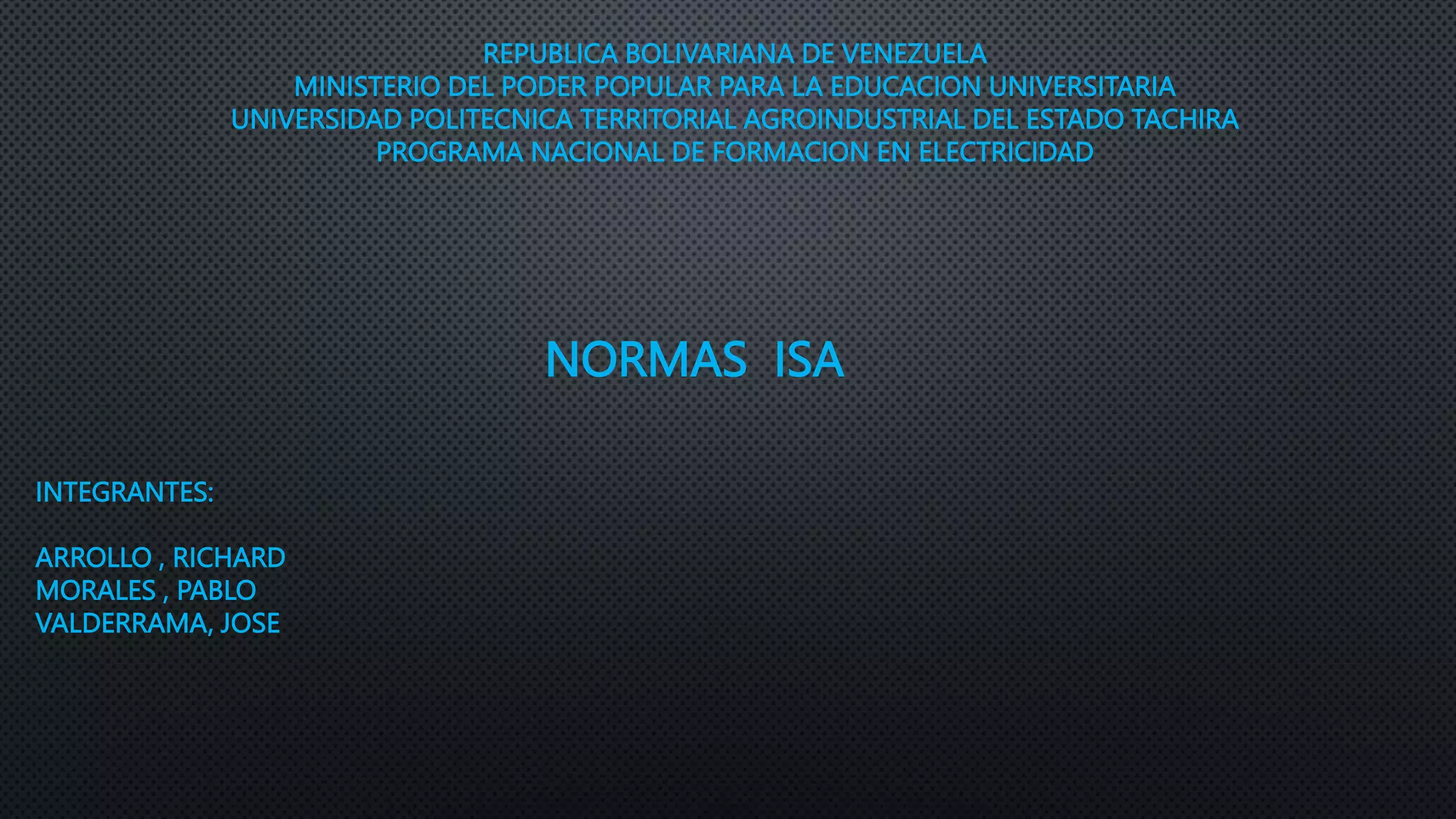 REPUBLICA BOLIVARIANA DE VENEZUELA
MINISTERIO DEL PODER POPULAR PARA LA EDUCACION UNIVERSITARIA
UNIVERSIDAD POLITECNICA TERRITORIAL AGROINDUSTRIAL DEL ESTADO TACHIRA
PROGRAMA NACIONAL DE FORMACION EN ELECTRICIDAD

NORMAS ISA

INTEGRANTES:

ARROLLO , RICHARD
MORALES , PABLO
VALDERRAMA, JOSE